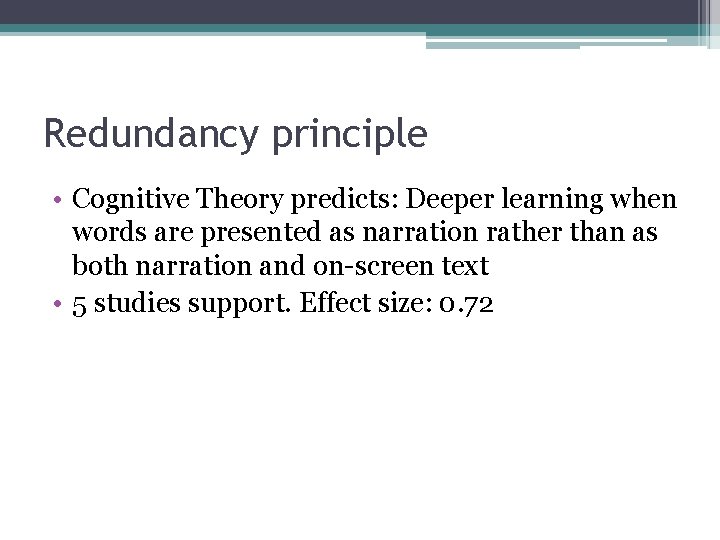 Redundancy principle

• Cognitive Theory predicts: Deeper learning when words are presented as narration rather than as both narration and on-screen text
• 5 studies support. Effect size: 0.72